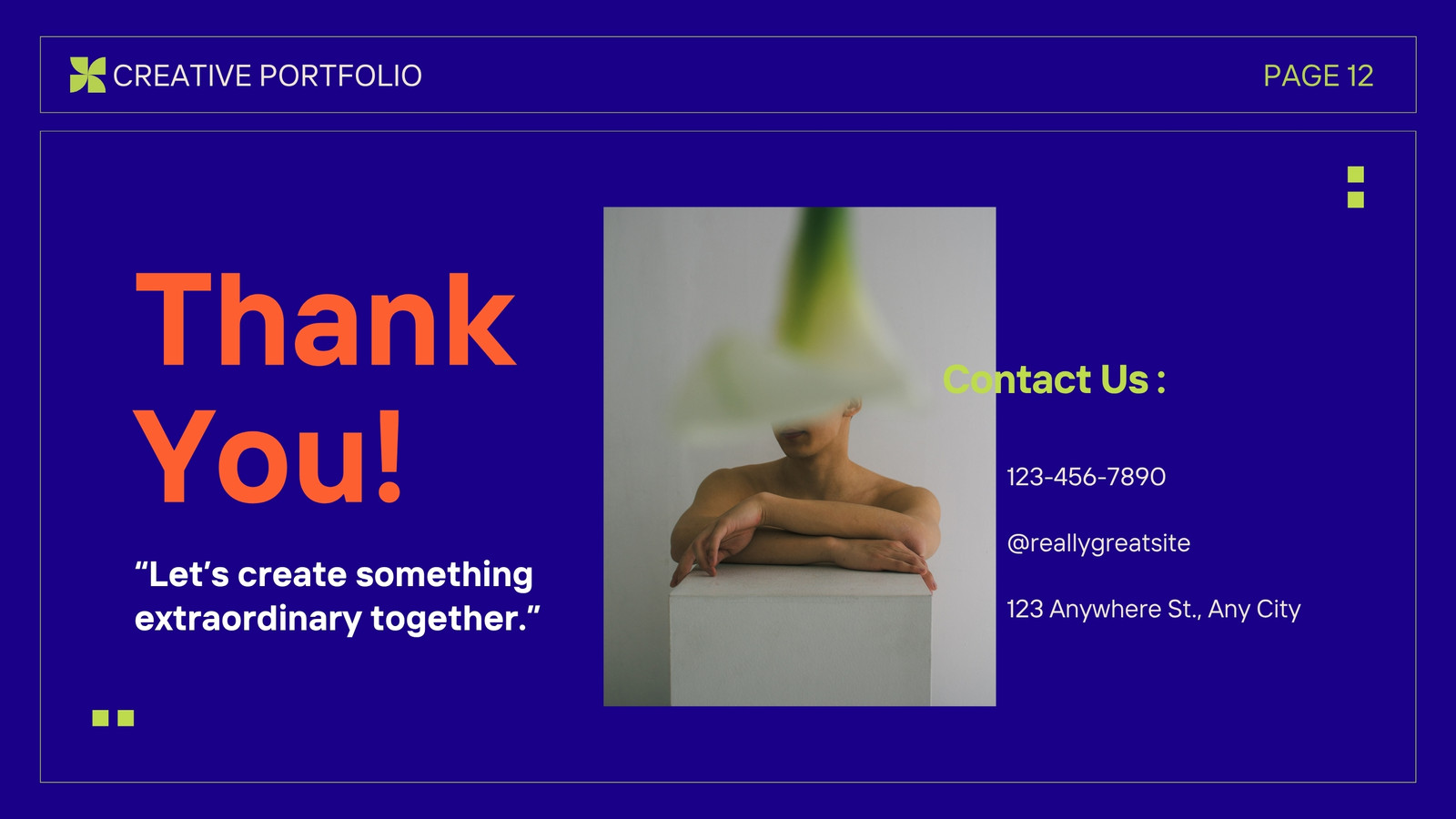 CREATIVE PORTFOLIO

PAGE 12

Thank You!

“Let’s create something extraordinary together.”

Contact Us :

123-456-7890

@reallygreatsite

123 Anywhere St., Any City